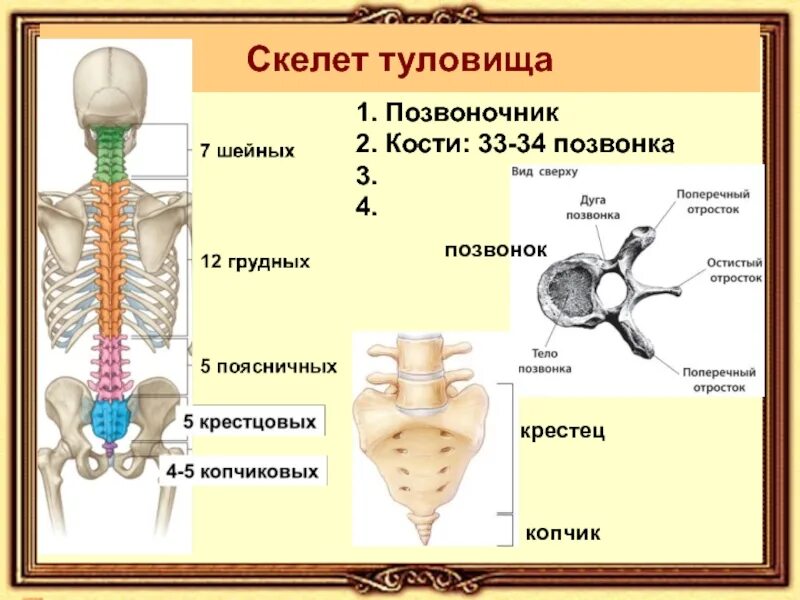 Скелет туловища

1. Позвоночник
2. Кости: 33-34 позвонка
3.
4.

7 шейных

12 грудных

5 поясничных

5 крестцовых

4-5 копчиковых

позвонок

Вид сверху

Дуга позвонка

Поперечный отросток

Остистый отросток

Тело позвонка

Поперечный отросток

крестец

копчик